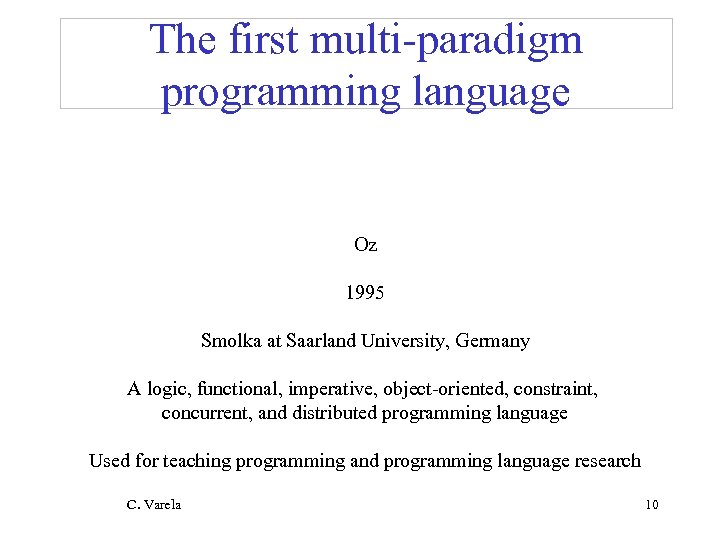 The first multi-paradigm programming language

Oz

1995

Smolka at Saarland University, Germany

A logic, functional, imperative, object-oriented, constraint, concurrent, and distributed programming language

Used for teaching programming and programming language research

C. Varela

10